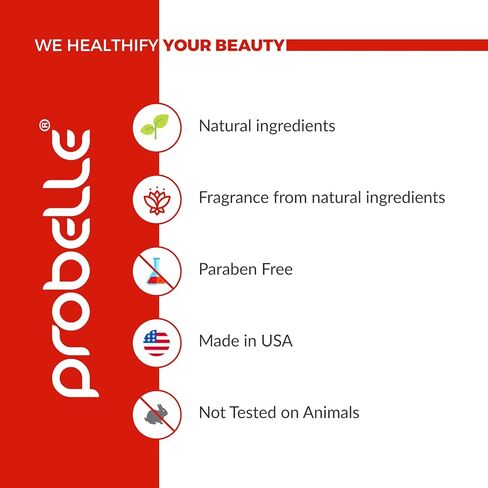 WE HEALTHIFY YOUR BEAUTY

probelle®

Natural ingredients

Fragrance from natural ingredients

Paraben Free

Made in USA

Not Tested on Animals